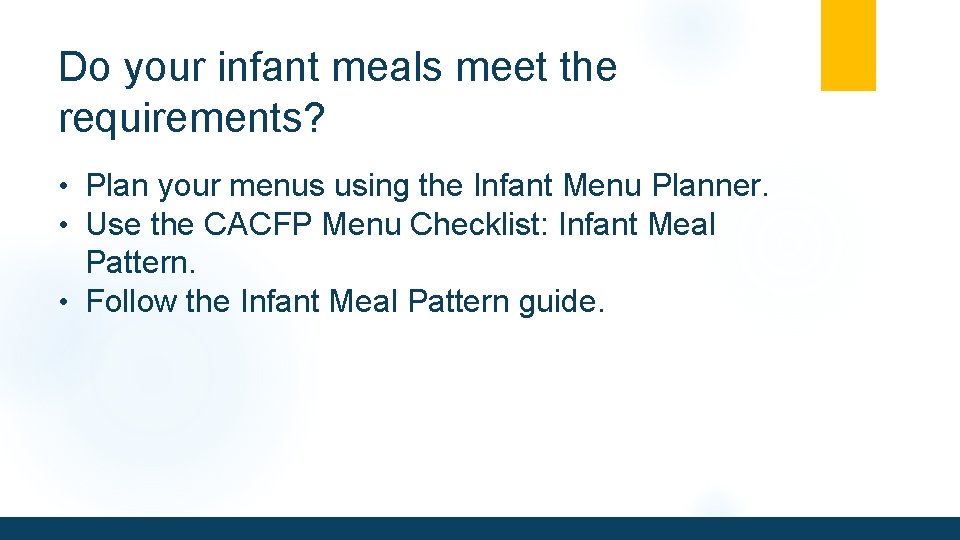 Do your infant meals meet the requirements?

• Plan your menus using the Infant Menu Planner.
• Use the CACFP Menu Checklist: Infant Meal Pattern.
• Follow the Infant Meal Pattern guide.